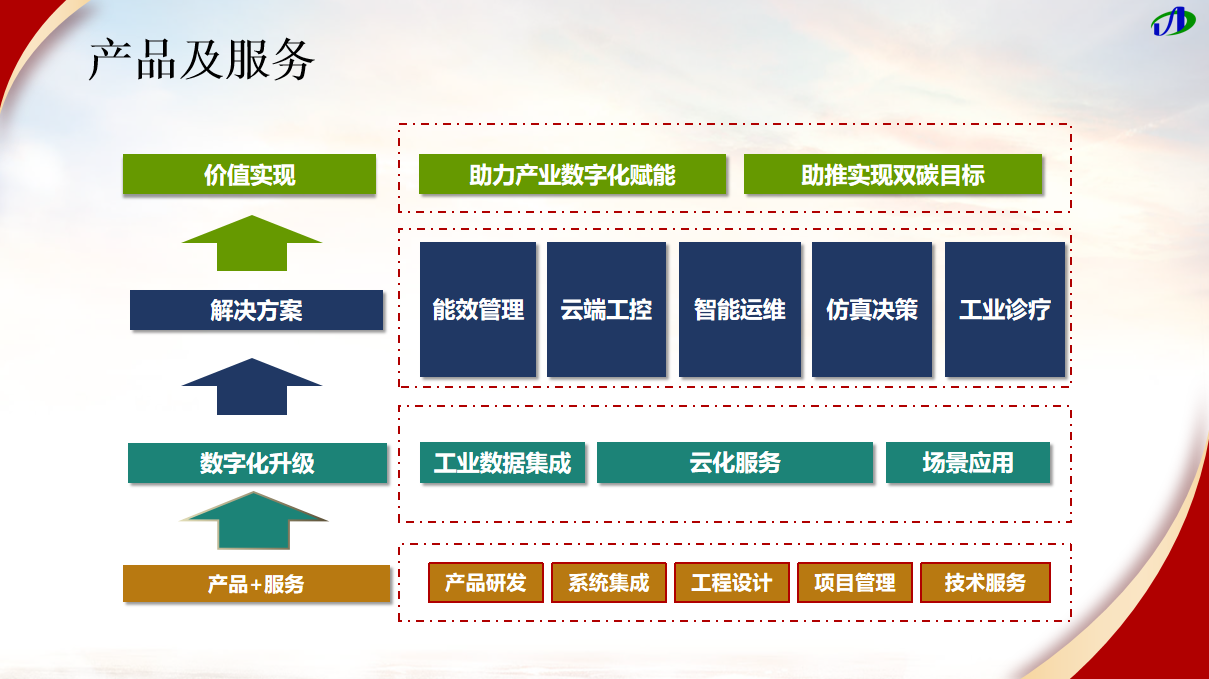 产品及服务

价值实现

助力产业数字化赋能

助推实现双碳目标

解决方案

能效管理

云端工控

智能运维

仿真决策

工业诊疗

数字化升级

工业数据集成

云化服务

场景应用

产品+服务

产品研发

系统集成

工程设计

项目管理

技术服务